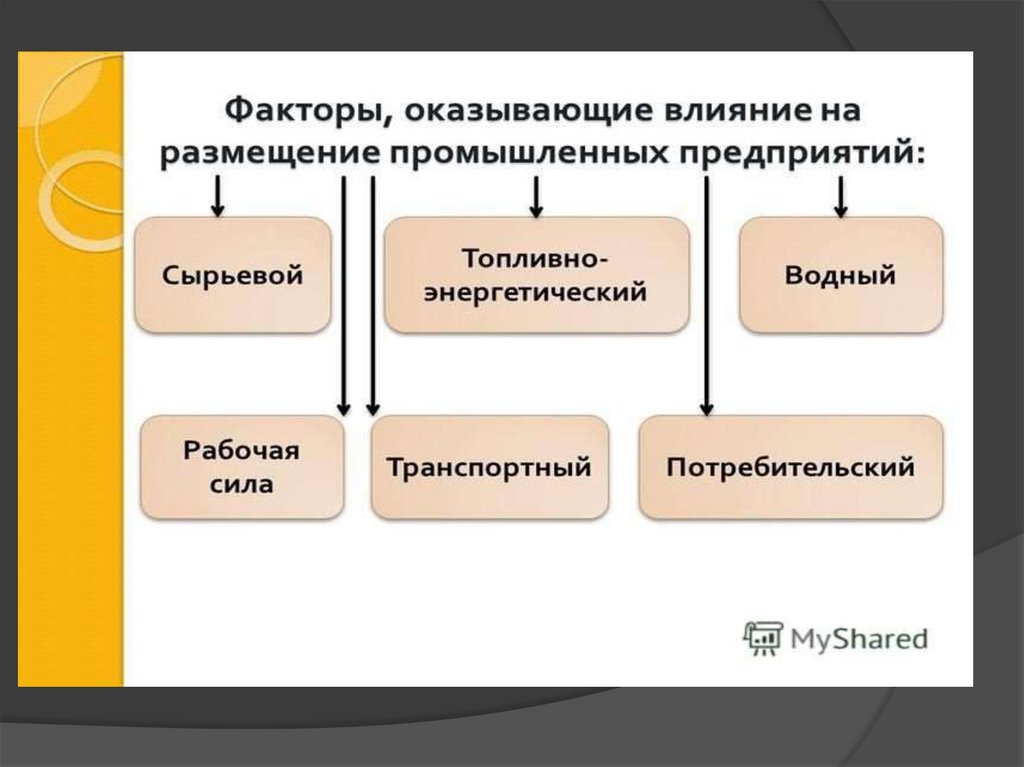 Факторы, оказывающие влияние на размещение промышленных предприятий:

Сырьевой

Топливно-энергетический

Водный

Рабочая сила

Транспортный

Потребительский

MyShared